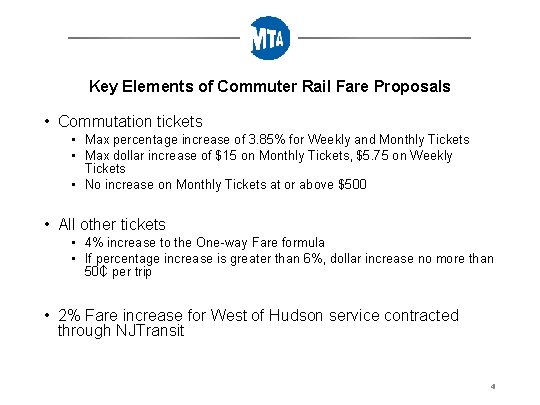 MTA

Key Elements of Commuter Rail Fare Proposals

• Commutation tickets
 ▪ Max percentage increase of 3.85% for Weekly and Monthly Tickets
 ▪ Max dollar increase of \$15 on Monthly Tickets, \$5.75 on Weekly Tickets
 ▪ No increase on Monthly Tickets at or above \$500

• All other tickets
 ▪ 4% increase to the One-way Fare formula
 ▪ If percentage increase is greater than 6%, dollar increase no more than 50¢ per trip

• 2% Fare increase for West of Hudson service contracted through NJTransit

4